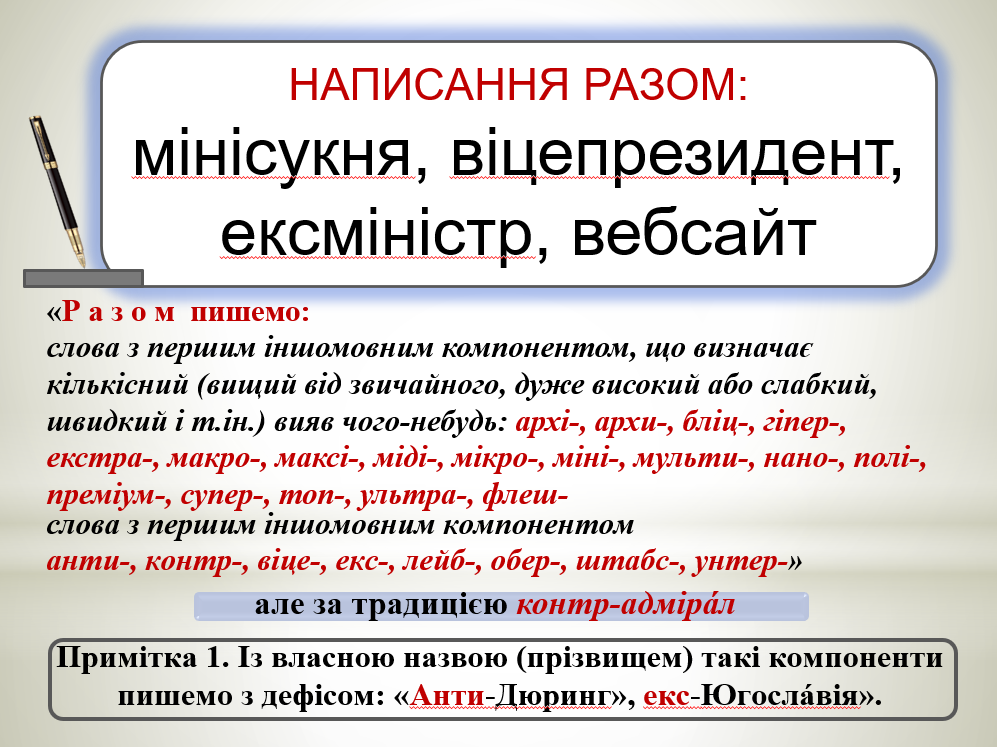 НАПИСАННЯ РАЗОМ:
мінісукня, віцепрезидент, ексміністр, вебсайт

«Р а з о м пишемо:
слова з першим іншомовним компонентом, що визначає кількісний (вищий від звичайного, дуже високий або слабкий, швидкий і т.ін.) вияв чого-небудь: архі-, архи-, бліц-, гіпер-, екстра-, макро-, максі-, міді-, мікро-, міні-, мульти-, нано-, полі-, преміум-, супер-, топ-, ультра-, флеш-
слова з першим іншомовним компонентом
анти-, контр-, віце-, екс-, лейб-, обер-, штабс-, унтер-»

але за традицією контр-адмірáл

Примітка 1. Із власною назвою (прізвищем) такі компоненти пишемо з дефісом: «Анти-Дюринг», екс-Югослáвія».